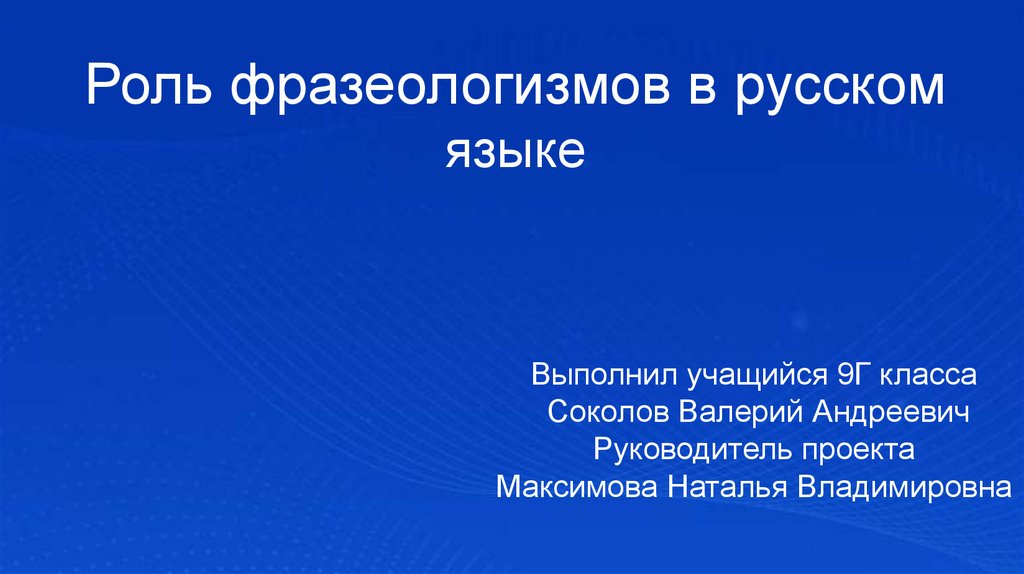 Роль фразеологизмов в русском языке

Выполнил учащийся 9Г класса
Соколов Валерий Андреевич
Руководитель проекта
Максимова Наталья Владимировна